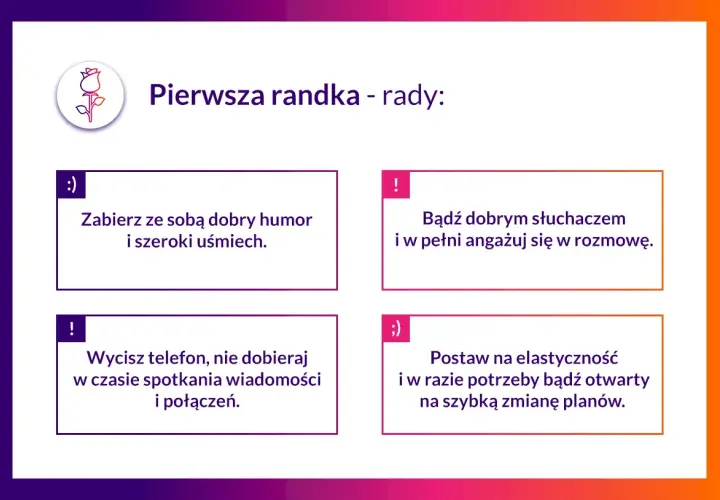 Pierwsza randka - rady:

:)

Zabierz ze sobą dobry humor i szeroki uśmiech.

!

Bądź dobrym słuchaczem i w pełni angażuj się w rozmowę.

!

Wycisz telefon, nie dobieraj w czasie spotkania wiadomości i połączeń.

;)

Postaw na elastyczność i w razie potrzeby bądź otwarty na szybką zmianę planów.